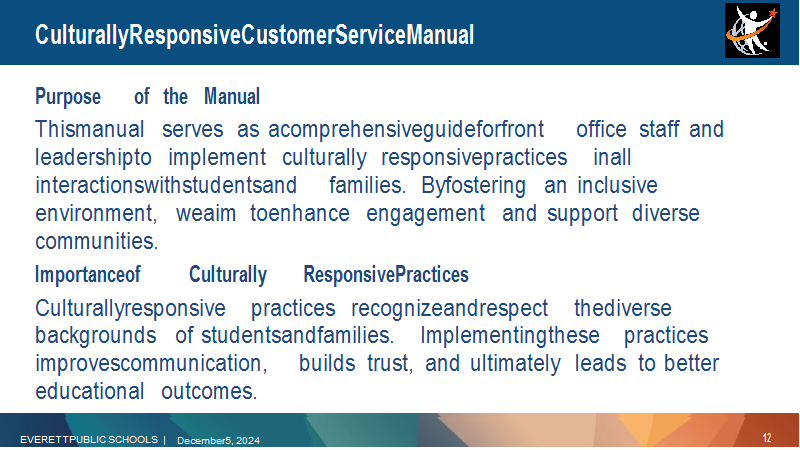 CulturallyResponsiveCustomerServiceManual

Purpose of the Manual

Thismanual serves as acomprehensiveguideforfront office staff and leadershipto implement culturally responsivepractices inall interactionswithstudentsand families. Byfostering an inclusive environment, weaim toenhance engagement and support diverse communities.

Importanceof Culturally ResponsivePractices

Culturallyresponsive practices recognizeandrespect thediverse backgrounds of studentsandfamilies. Implementingthese practices improvescommunication, builds trust, and ultimately leads to better educational outcomes.

EVERETTPUBLIC SCHOOLS | December5, 2024

12